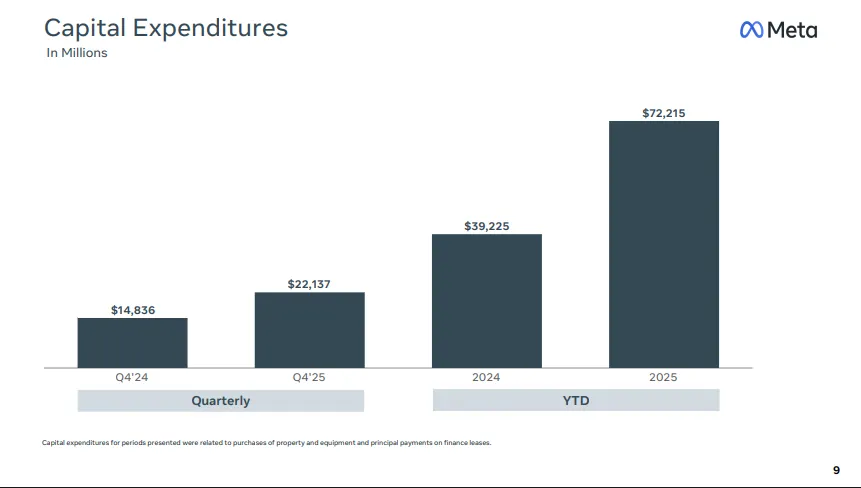 Capital Expenditures
In Millions

Meta

$14,836
$22,137
$39,225
$72,215

Q4'24
Q4'25
2024
2025

Quarterly
YTD

Capital expenditures for periods presented were related to purchases of property and equipment and principal payments on finance leases.

9